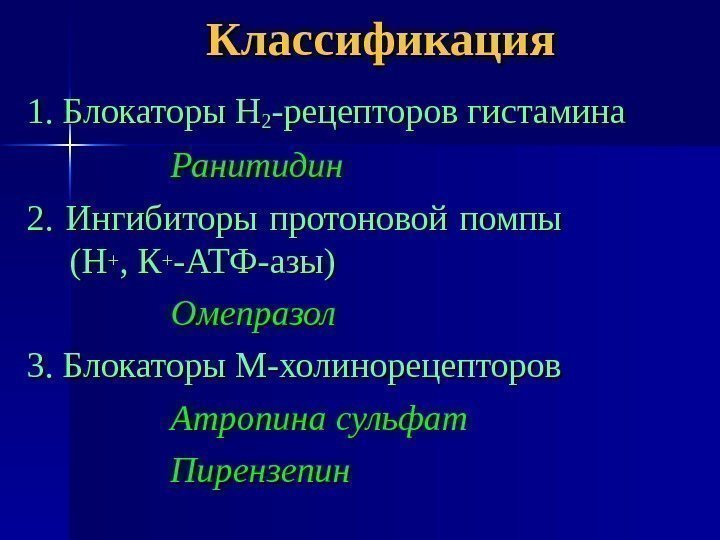 Классификация

1. Блокаторы $H_2$-рецепторов гистамина

Ранитидин

2. Ингибиторы протоновой помпы ($H^+$, $K^+$-АТФ-азы)

Омепразол

3. Блокаторы М-холинорецепторов

Атропина сульфат

Пирензепин